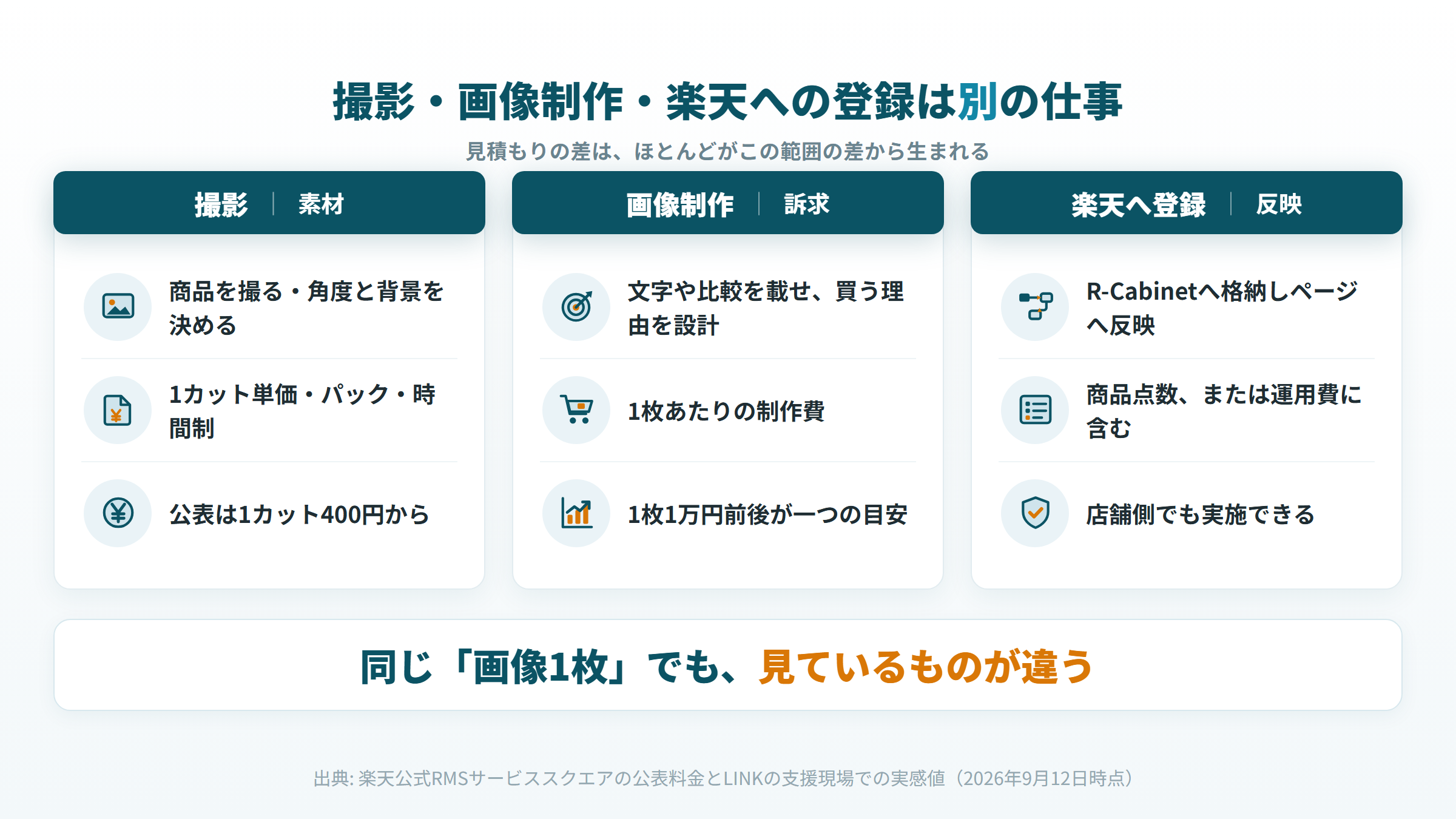 撮影・画像制作・楽天への登録は別の仕事

見積もりの差は、ほとんどがこの範囲の差から生まれる

撮影 | 素材

商品を撮る・角度と背景を決める

1カット単価・パック・時間制

公表は1カット400円から

画像制作 | 訴求

文字や比較を載せ、買う理由を設計

1枚あたりの制作費

1枚1万円前後が一つの目安

楽天へ登録 | 反映

R-Cabinetへ格納しページへ反映

商品点数、または運用費に含む

店舗側でも実施できる

同じ「画像1枚」でも、見ているものが違う

出典: 楽天公式RMSサービススクエアの公表料金とLINKの支援現場での実感値（2026年9月12日時点）